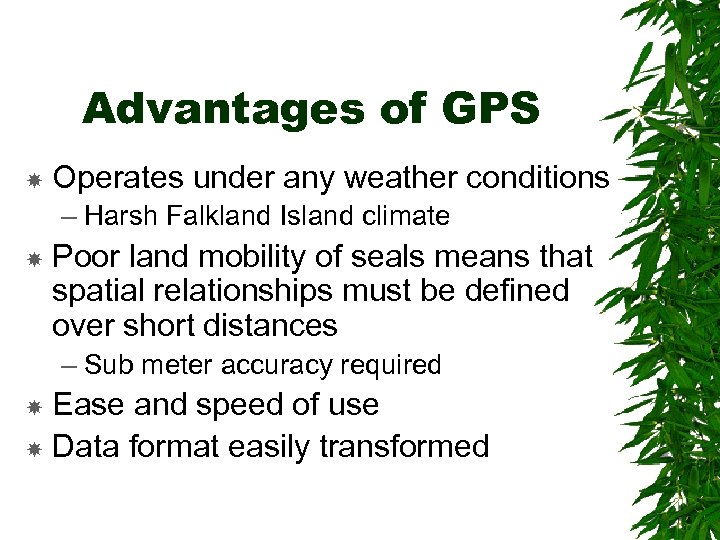 Advantages of GPS

Operates under any weather conditions

– Harsh Falkland Island climate

Poor land mobility of seals means that spatial relationships must be defined over short distances

– Sub meter accuracy required

Ease and speed of use

Data format easily transformed